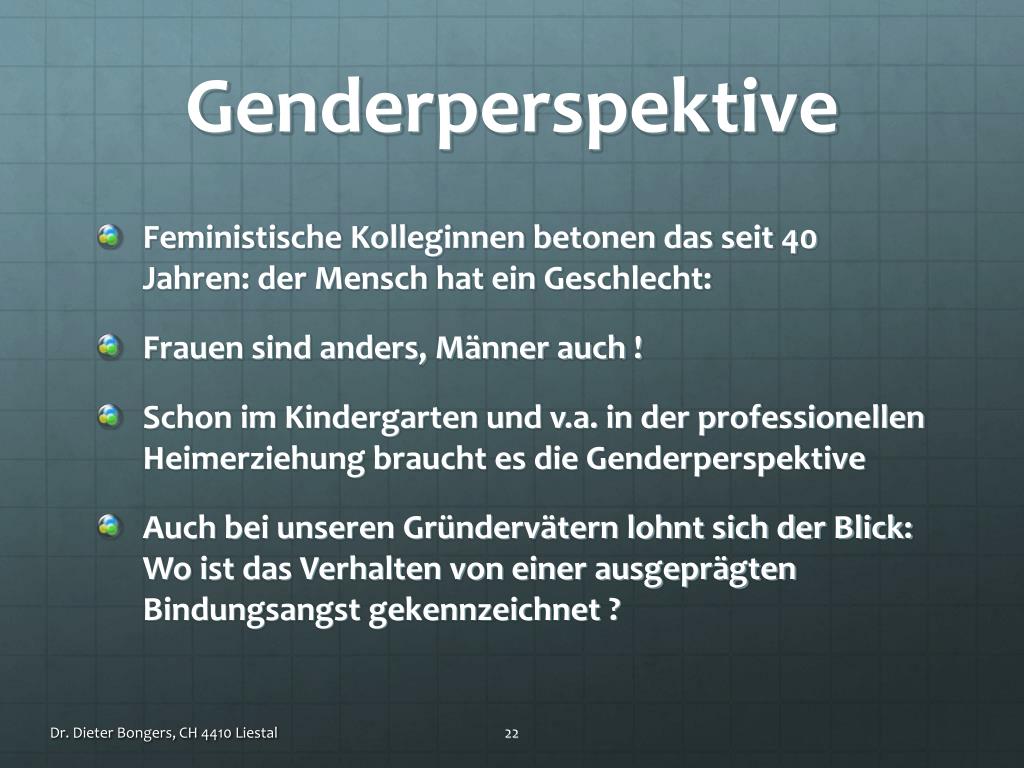 Genderperspektive

Feministische Kolleginnen betonen das seit 40 Jahren: der Mensch hat ein Geschlecht:

Frauen sind anders, Männer auch !

Schon im Kindergarten und v.a. in der professionellen Heimerziehung braucht es die Genderperspektive

Auch bei unseren Gründervätern lohnt sich der Blick: Wo ist das Verhalten von einer ausgeprägten Bindungsangst gekennzeichnet ?

Dr. Dieter Bongers, CH 4410 Liestal

22